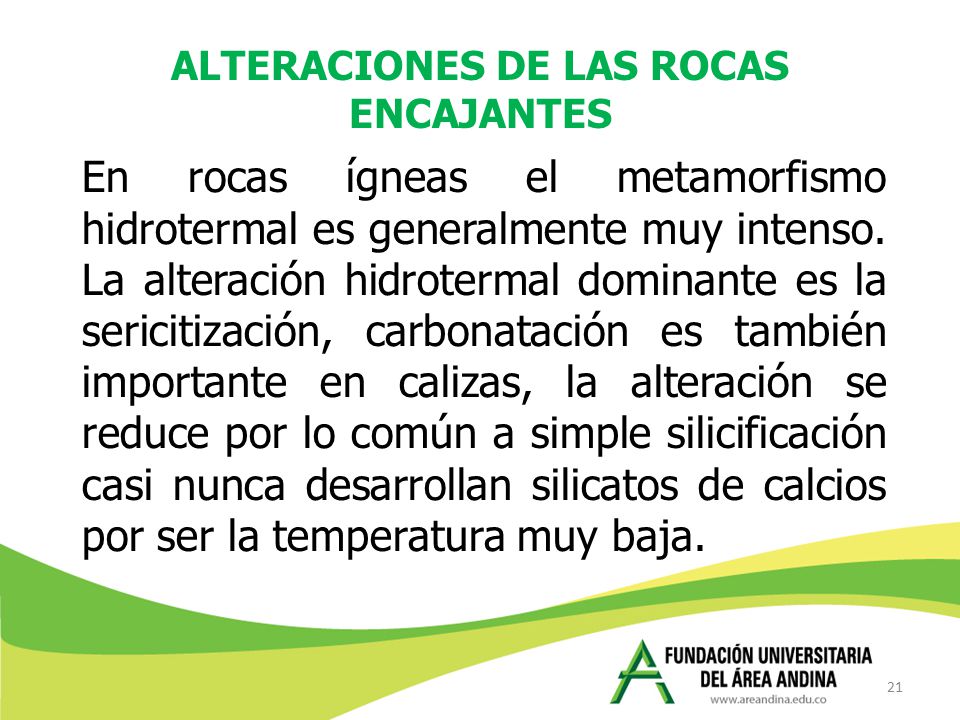 ALTERACIONES DE LAS ROCAS ENCAJANTES

En rocas ígneas el metamorfismo hidrotermal es generalmente muy intenso. La alteración hidrotermal dominante es la sericitización, carbonatación es también importante en calizas, la alteración se reduce por lo común a simple silicificación casi nunca desarrollan silicatos de calcios por ser la temperatura muy baja.

FUNDACIÓN UNIVERSITARIA DEL ÁREA ANDINA
www.areandina.edu.co

21